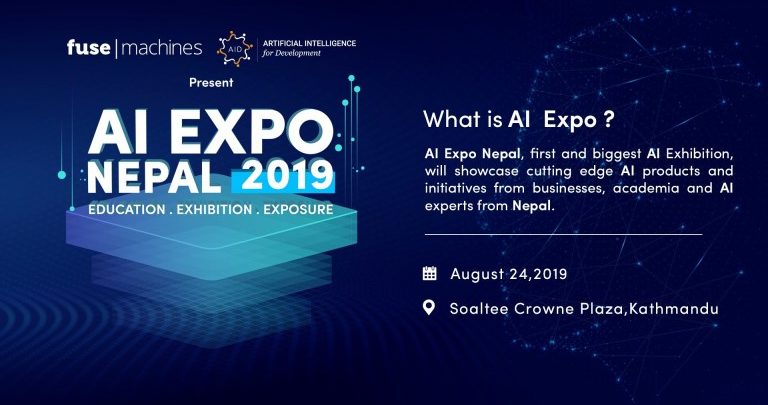 fuse | machines

AID ARTIFICIAL INTELLIGENCE for Development

Present

AI EXPO NEPAL 2019

EDUCATION . EXHIBITION . EXPOSURE

What is AI Expo ?

AI Expo Nepal, first and biggest AI Exhibition, will showcase cutting edge AI products and initiatives from businesses, academia and AI experts from Nepal.

August 24,2019

Soaltee Crowne Plaza,Kathmandu